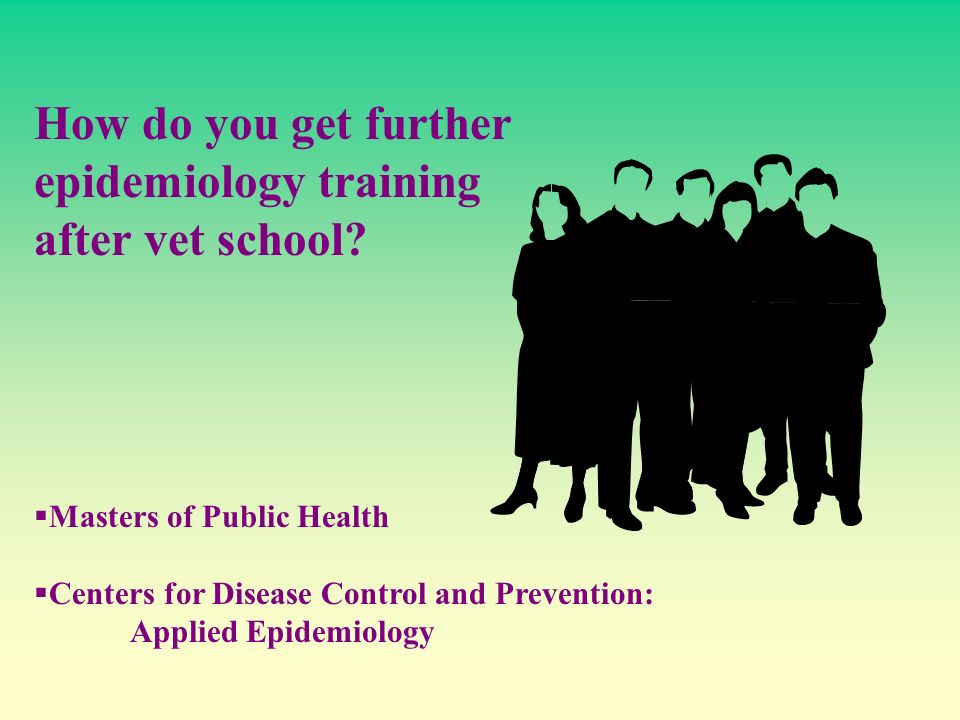 How do you get further epidemiology training after vet school?

▪Masters of Public Health

▪Centers for Disease Control and Prevention:
Applied Epidemiology